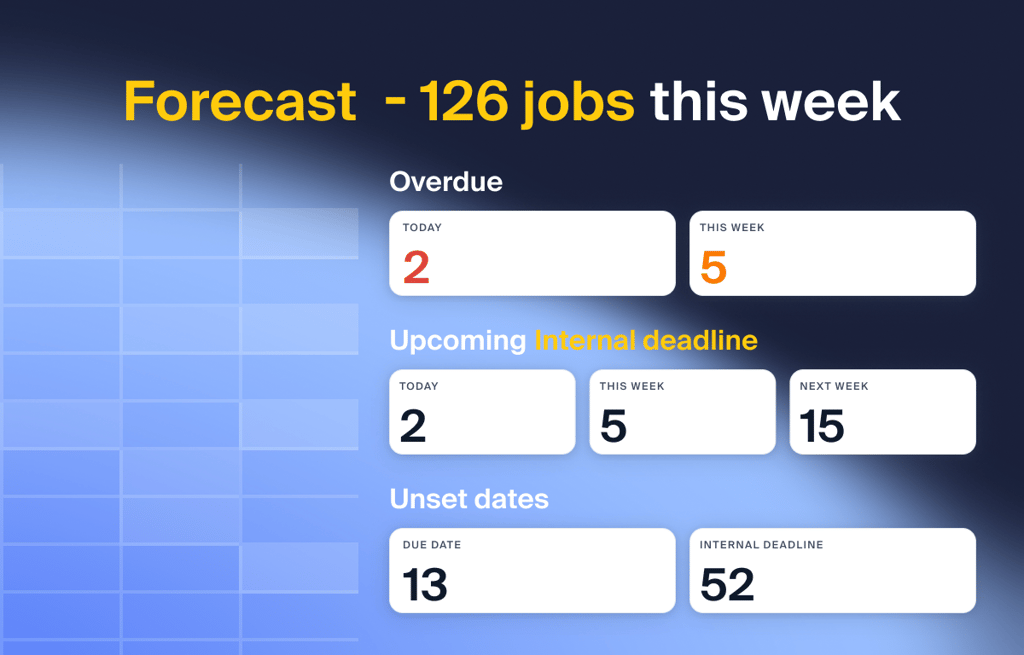 Forecast - 126 jobs this week

Overdue

TODAY
2

THIS WEEK
5

Upcoming Internal deadline

TODAY
2

THIS WEEK
5

NEXT WEEK
15

Unset dates

DUE DATE
13

INTERNAL DEADLINE
52